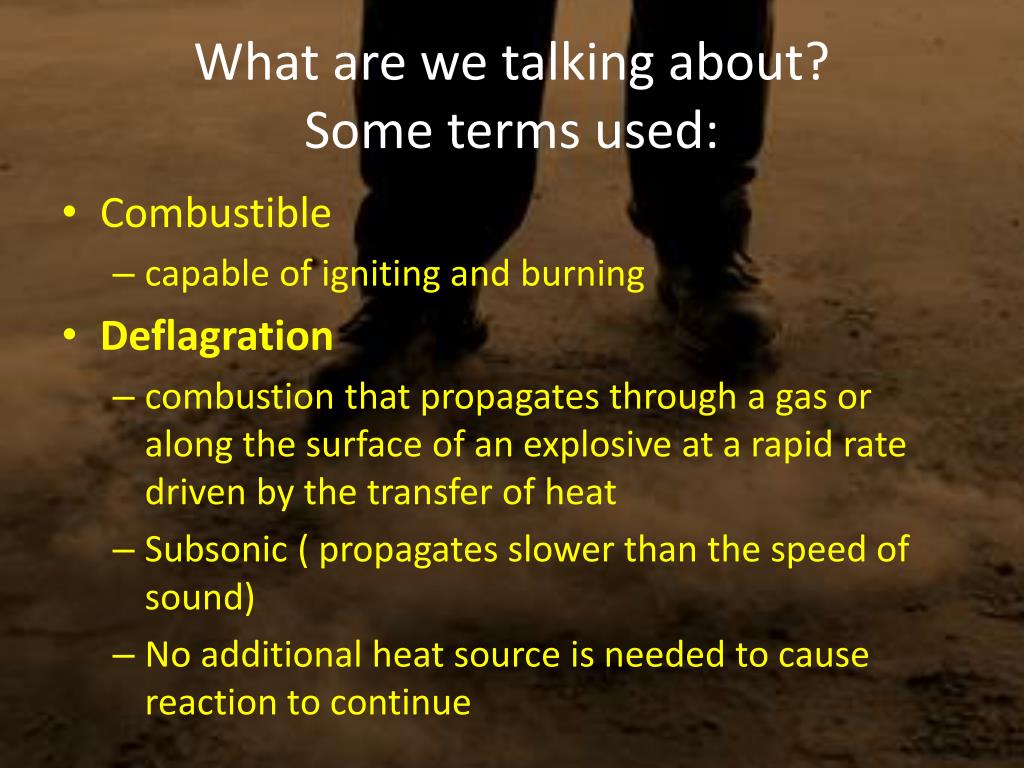 What are we talking about?
Some terms used:

• Combustible
– capable of igniting and burning
• Deflagration
– combustion that propagates through a gas or along the surface of an explosive at a rapid rate driven by the transfer of heat
– Subsonic ( propagates slower than the speed of sound)
– No additional heat source is needed to cause reaction to continue